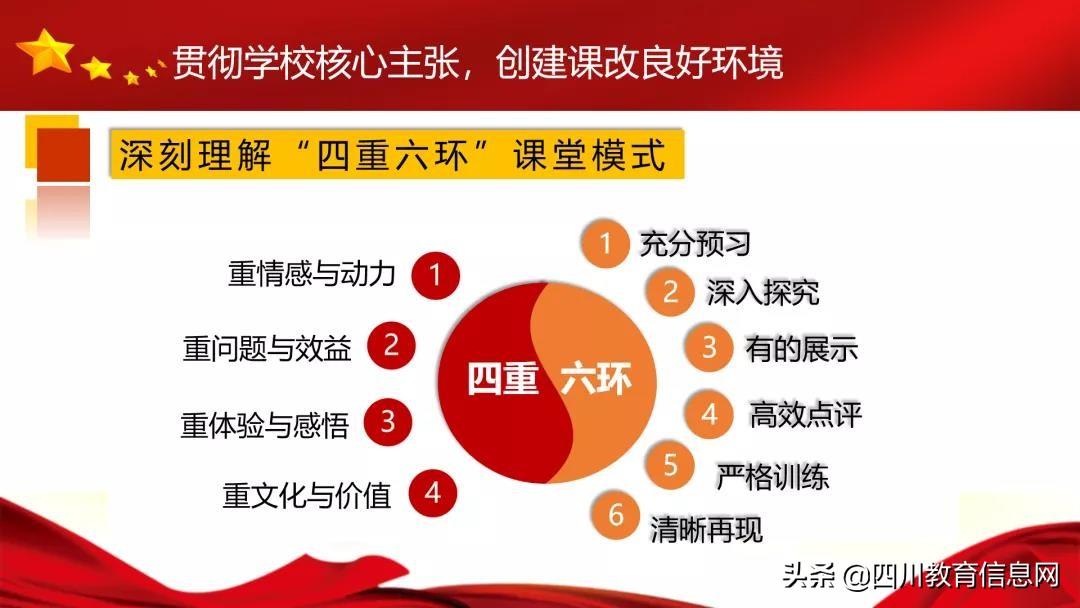 贯彻学校核心主张，创建课改良好环境

深刻理解“四重六环”课堂模式

重情感与动力 1

重问题与效益 2

重体验与感悟 3

重文化与价值 4

四重 六环

1 充分预习

2 深入探究

3 有的展示

4 高效点评

5 严格训练

6 清晰再现

头条 @四川教育信息网